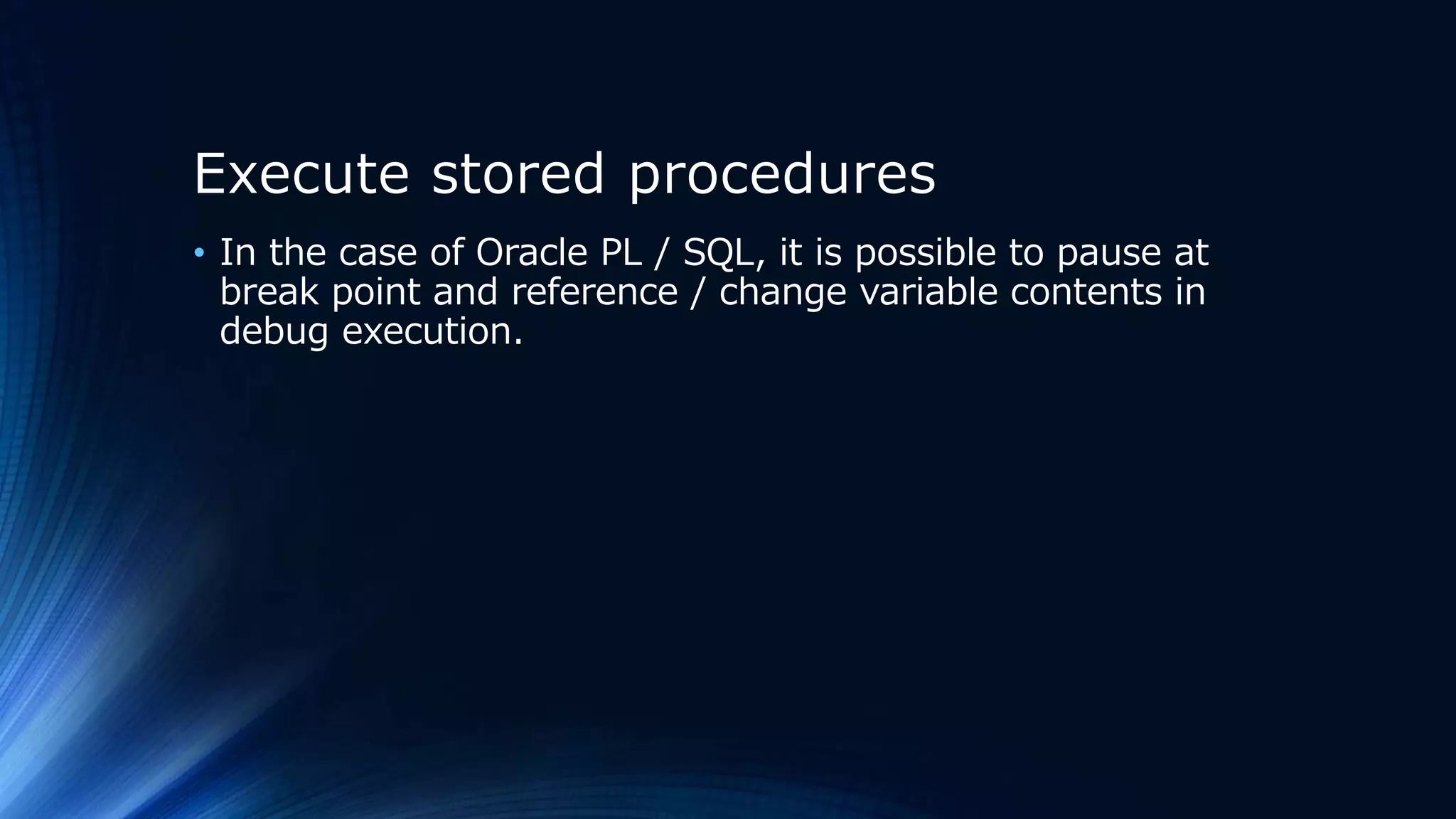 Execute stored procedures

• In the case of Oracle PL / SQL, it is possible to pause at break point and reference / change variable contents in debug execution.